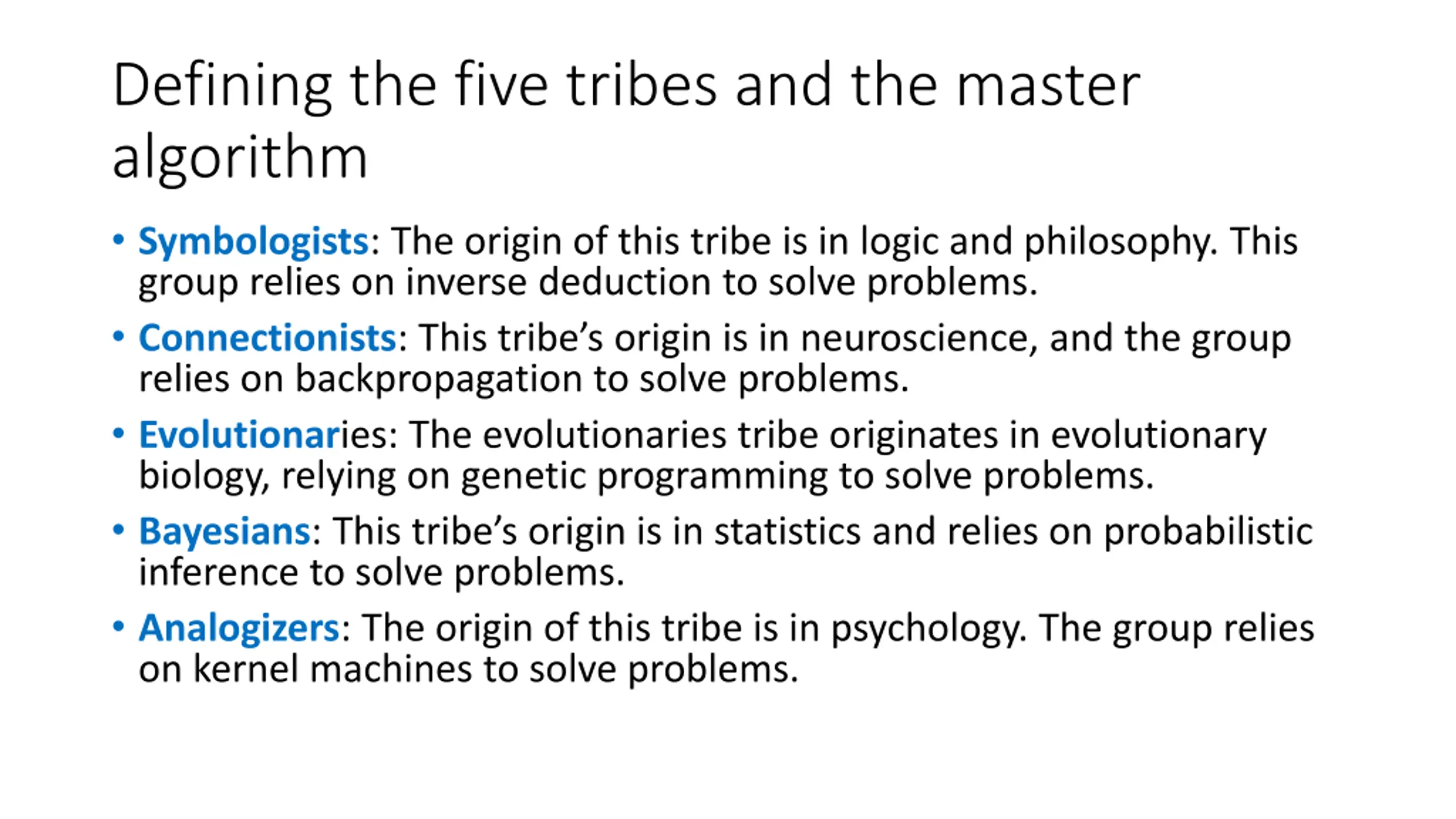 Defining the five tribes and the master algorithm

• Symbologists: The origin of this tribe is in logic and philosophy. This group relies on inverse deduction to solve problems.

• Connectionists: This tribe's origin is in neuroscience, and the group relies on backpropagation to solve problems.

• Evolutionaries: The evolutionaries tribe originates in evolutionary biology, relying on genetic programming to solve problems.

• Bayesians: This tribe's origin is in statistics and relies on probabilistic inference to solve problems.

• Analogizers: The origin of this tribe is in psychology. The group relies on kernel machines to solve problems.